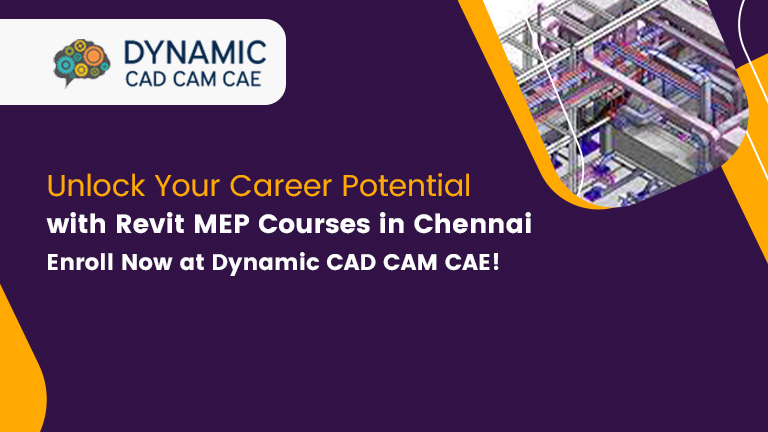 DYNAMIC
CAD CAM CAE

Unlock Your Career Potential
with Revit MEP Courses in Chennai
Enroll Now at Dynamic CAD CAM CAE!